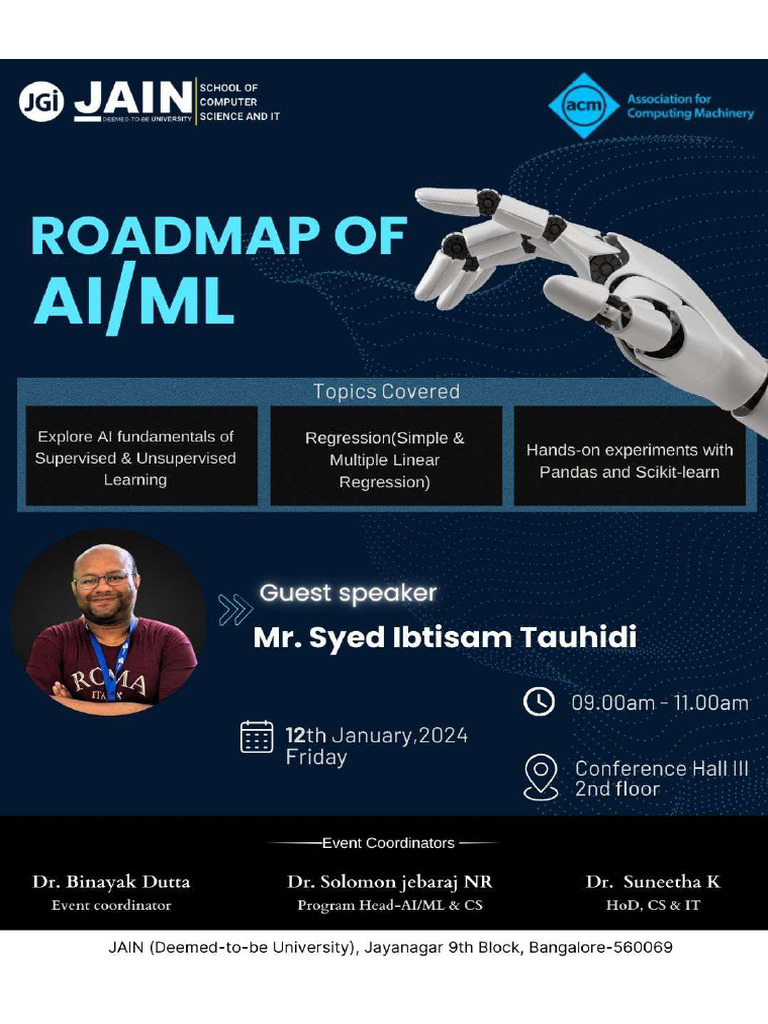 JGi JAIN DEEMED-TO-BE UNIVERSITY SCHOOL OF COMPUTER SCIENCE AND IT

acm Association for Computing Machinery

ROADMAP OF AI/ML

Topics Covered

Explore AI fundamentals of Supervised & Unsupervised Learning

Regression(Simple & Multiple Linear Regression)

Hands-on experiments with Pandas and Scikit-learn

ROMA ITALY

Guest speaker
Mr. Syed Ibtisam Tauhidi

09.00am - 11.00am

12th January,2024
Friday

Conference Hall III
2nd floor

Event Coordinators

Dr. Binayak Dutta
Event coordinator

Dr. Solomon jebaraj NR
Program Head-AI/ML & CS

Dr. Suneetha K
HoD, CS & IT

JAIN (Deemed-to-be University), Jayanagar 9th Block, Bangalore-560069